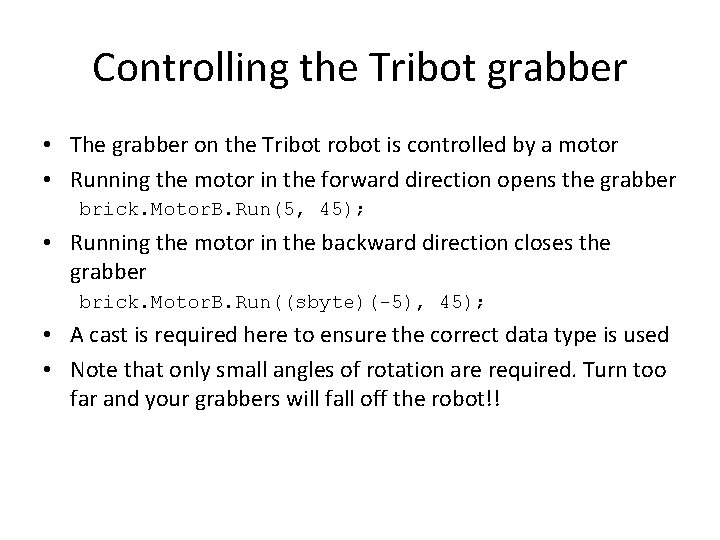 Controlling the Tribot grabber

• The grabber on the Tribot robot is controlled by a motor
• Running the motor in the forward direction opens the grabber
brick.MotorB.Run(5, 45);
• Running the motor in the backward direction closes the grabber
brick.MotorB.Run((sbyte)(-5), 45);
• A cast is required here to ensure the correct data type is used
• Note that only small angles of rotation are required. Turn too far and your grabbers will fall off the robot!!